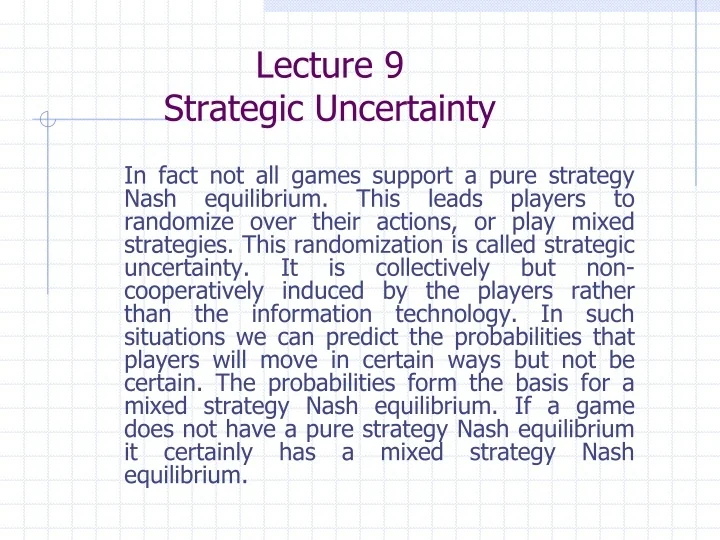 Lecture 9
Strategic Uncertainty

In fact not all games support a pure strategy Nash equilibrium. This leads players to randomize over their actions, or play mixed strategies. This randomization is called strategic uncertainty. It is collectively but non-cooperatively induced by the players rather than the information technology. In such situations we can predict the probabilities that players will move in certain ways but not be certain. The probabilities form the basis for a mixed strategy Nash equilibrium. If a game does not have a pure strategy Nash equilibrium it certainly has a mixed strategy Nash equilibrium.